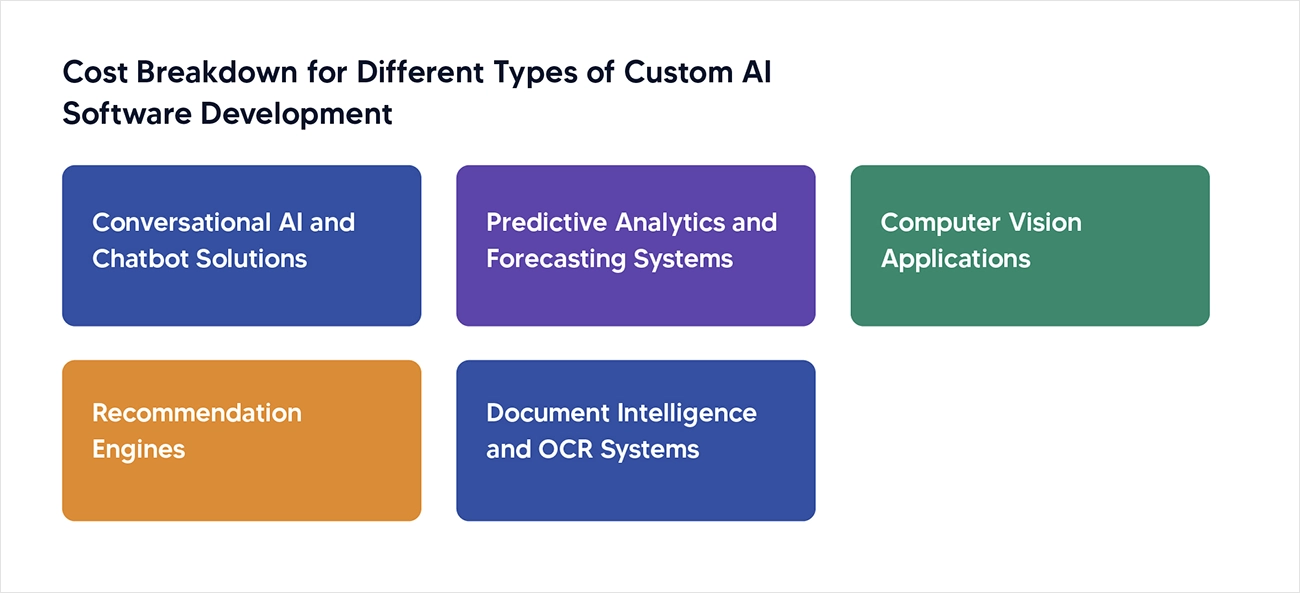 Cost Breakdown for Different Types of Custom AI Software Development

Conversational AI and Chatbot Solutions

Predictive Analytics and Forecasting Systems

Computer Vision Applications

Recommendation Engines

Document Intelligence and OCR Systems